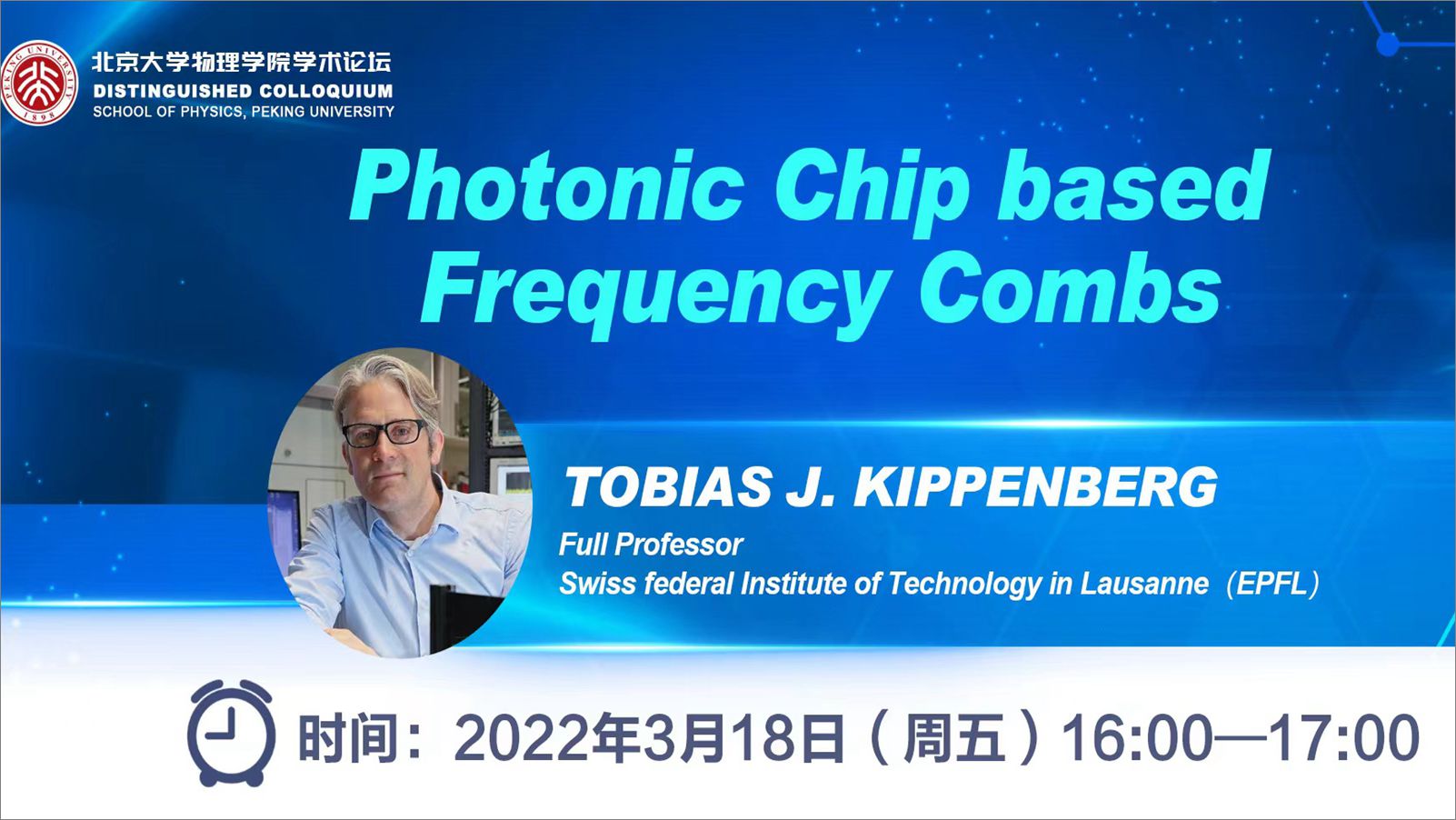 PEKING UNIVERSITY 1898

北京大学物理学院学术论坛
DISTINGUISHED COLLOQUIUM
SCHOOL OF PHYSICS, PEKING UNIVERSITY

Photonic Chip based Frequency Combs

TOBIAS J. KIPPENBERG
Full Professor
Swiss federal Institute of Technology in Lausanne（EPFL）

时间：2022年3月18日（周五）16:00—17:00